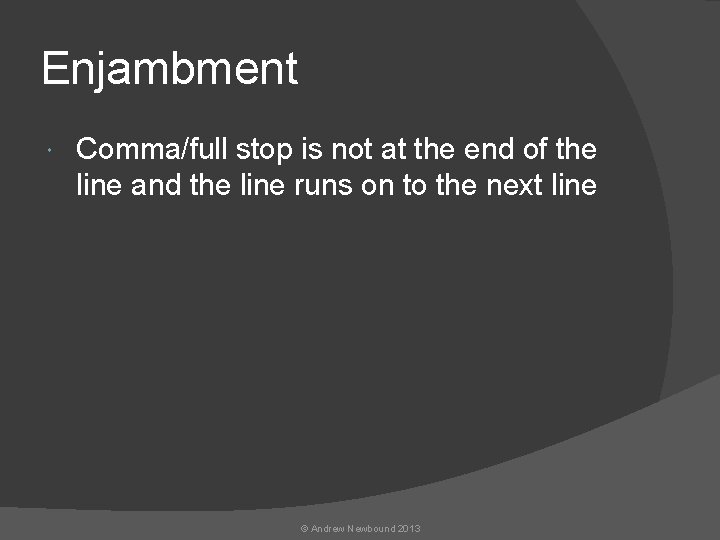 Enjambment

Comma/full stop is not at the end of the line and the line runs on to the next line

© Andrew Newbound 2013